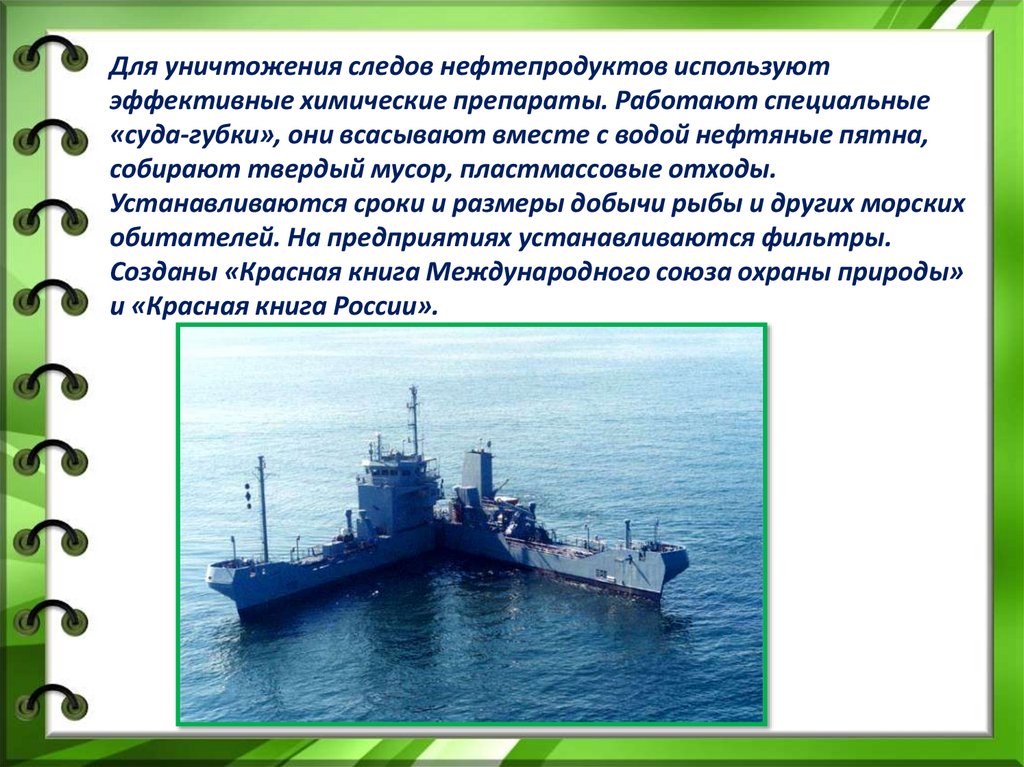 Для уничтожения следов нефтепродуктов используют эффективные химические препараты. Работают специальные «суда-губки», они всасывают вместе с водой нефтяные пятна, собирают твердый мусор, пластмассовые отходы. Устанавливаются сроки и размеры добычи рыбы и других морских обитателей. На предприятиях устанавливаются фильтры. Созданы «Красная книга Международного союза охраны природы» и «Красная книга России».